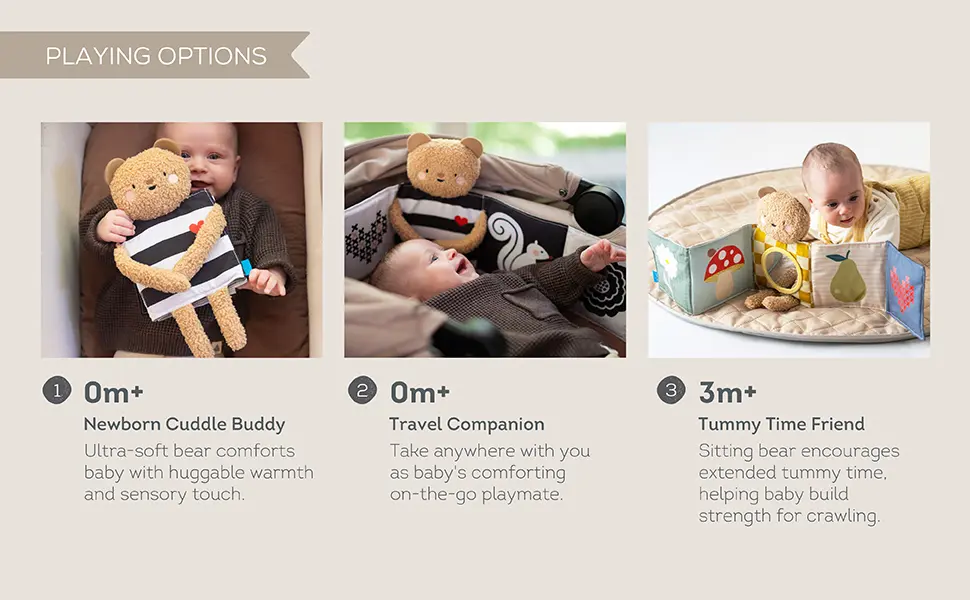 PLAYING OPTIONS

1 0m+
Newborn Cuddle Buddy
Ultra-soft bear comforts baby with huggable warmth and sensory touch.

2 0m+
Travel Companion
Take anywhere with you as baby's comforting on-the-go playmate.

3 3m+
Tummy Time Friend
Sitting bear encourages extended tummy time, helping baby build strength for crawling.